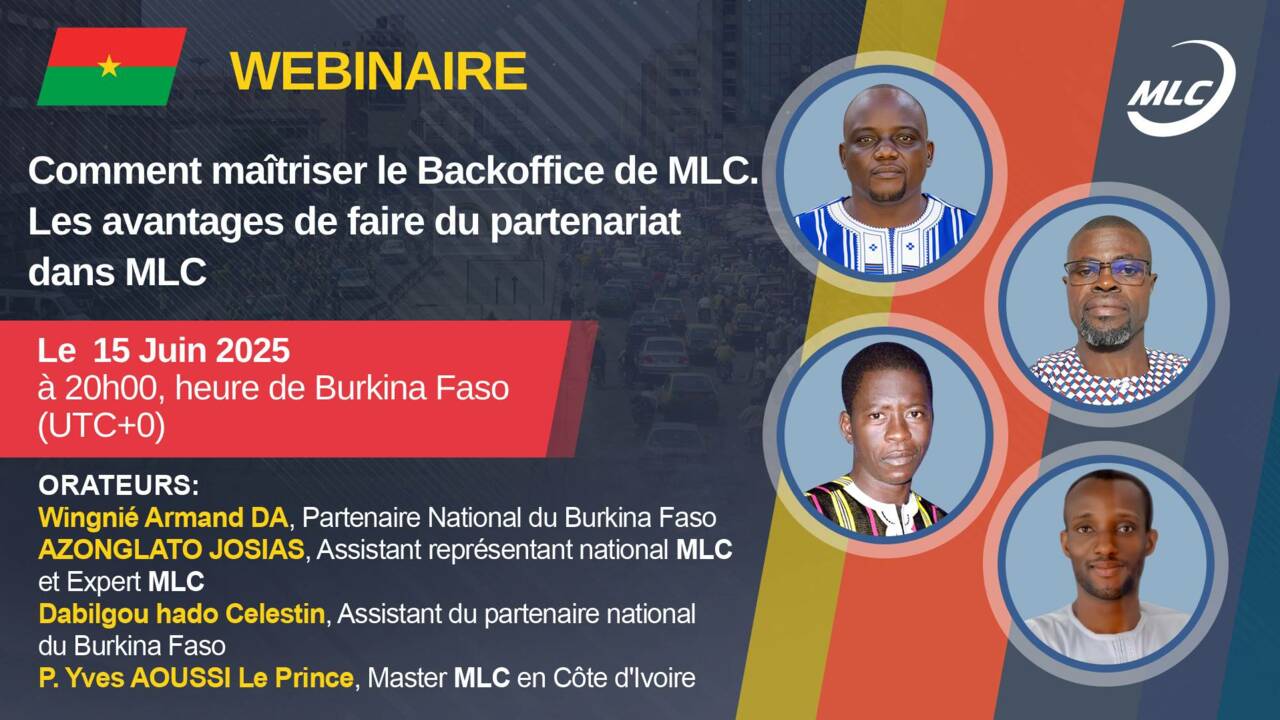 WEBINAIRE

MLC

Comment maîtriser le Backoffice de MLC. Les avantages de faire du partenariat dans MLC

Le 15 Juin 2025
à 20h00, heure de Burkina Faso (UTC+0)

ORATEURS:
Wingnié Armand DA, Partenaire National du Burkina Faso
AZONGLATO JOSIAS, Assistant représentant national MLC et Expert MLC
Dabilgou hado Celestin, Assistant du partenaire national du Burkina Faso
P. Yves AOUSSI Le Prince, Master MLC en Côte d'Ivoire